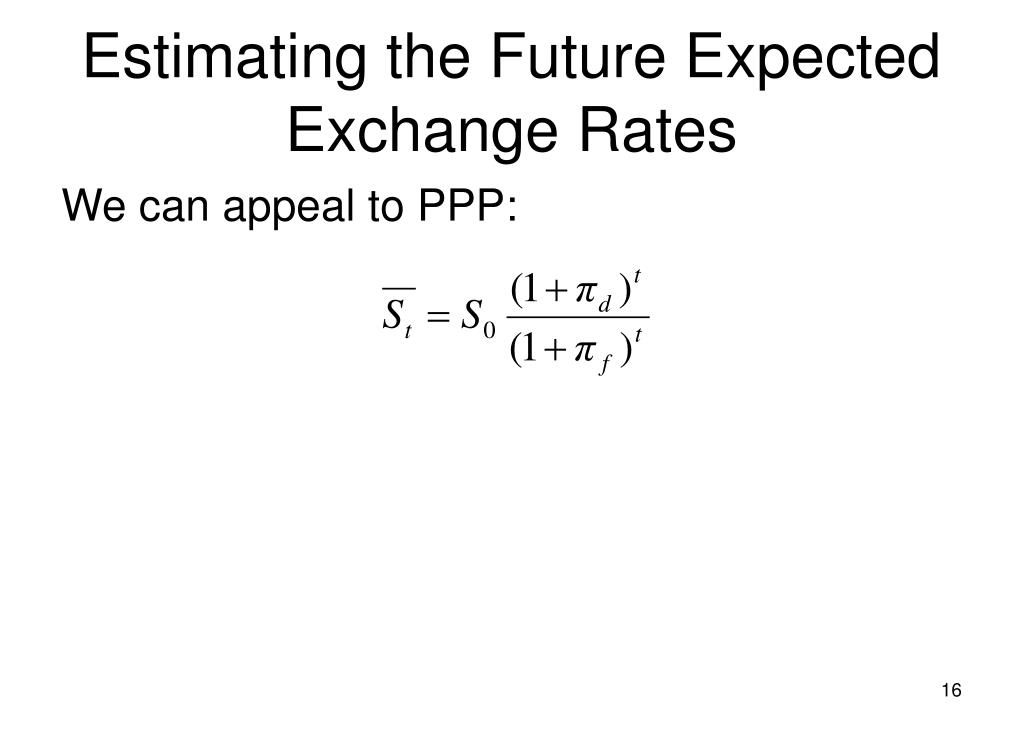 Estimating the Future Expected Exchange Rates

We can appeal to PPP:

$\overline{S_t} = S_0 \frac{(1+\pi_d)^t}{(1+\pi_f)^t}$

16